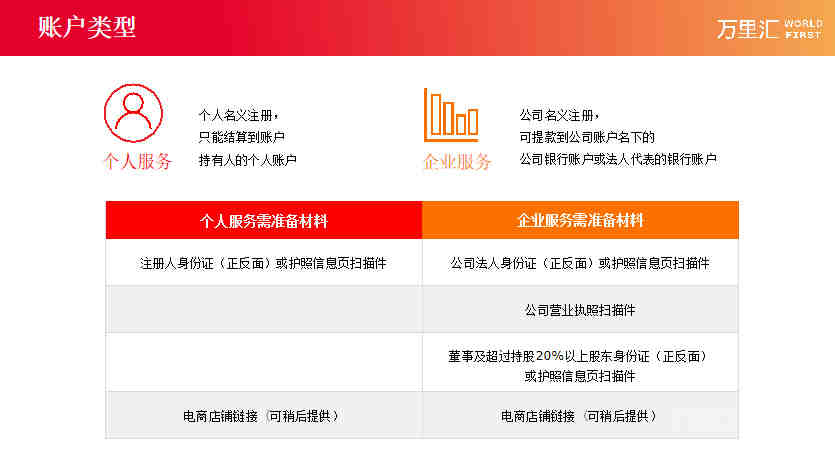 账户类型

万里汇 WORLD FIRST

个人服务

个人名义注册，
只能结算到账户
持有人的个人账户

企业服务

公司名义注册，
可提款到公司账户名下的
公司银行账户或法人代表的银行账户

| 个人服务需准备材料 | 企业服务需准备材料 |
|---|---|
| 注册人身份证（正反面）或护照信息页扫描件 | 公司法人身份证（正反面）或护照信息页扫描件 |
| | 公司营业执照扫描件 |
| | 董事及超过持股20%以上股东身份证（正反面）或护照信息页扫描件 |
| 电商店铺链接（可稍后提供） | 电商店铺链接（可稍后提供） |